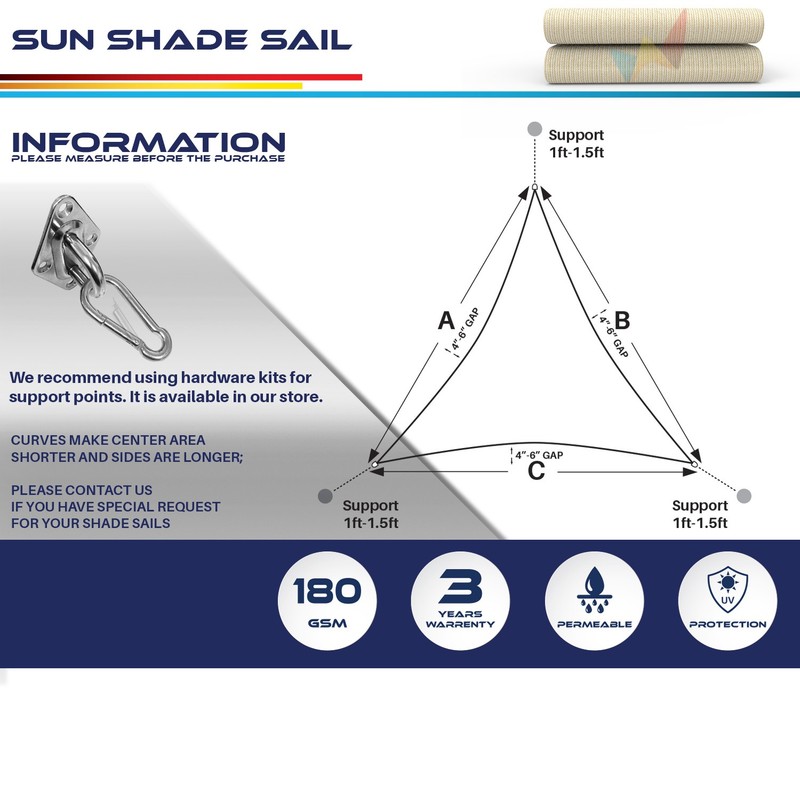 SUN SHADE SAIL

INFORMATION
PLEASE MEASURE BEFORE THE PURCHASE

We recommend using hardware kits for support points. It is available in our store.

CURVES MAKE CENTER AREA SHORTER AND SIDES ARE LONGER;

PLEASE CONTACT US IF YOU HAVE SPECIAL REQUEST FOR YOUR SHADE SAILS

Support 1ft-1.5ft

A
4"-6" GAP

B
4"-6" GAP

4"-6" GAP
C

Support 1ft-1.5ft

Support 1ft-1.5ft

180 GSM

3 YEARS WARRENTY

PERMEABLE

UV

PROTECTION